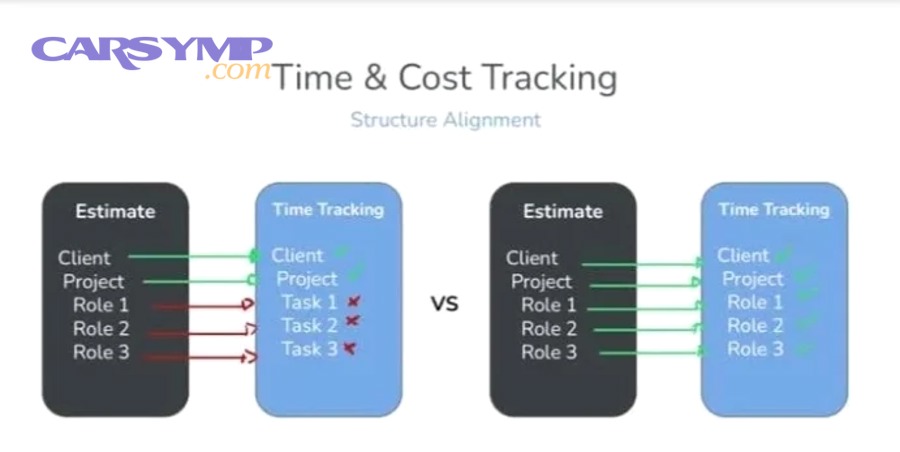 CARSYMP
.com

Time & Cost Tracking

Structure Alignment

Estimate
Client
Project
Role 1
Role 2
Role 3

Time Tracking
Client
Project
Task 1
Task 2
Task 3

VS

Estimate
Client
Project
Role 1
Role 2
Role 3

Time Tracking
Client
Project
Role 1
Role 2
Role 3